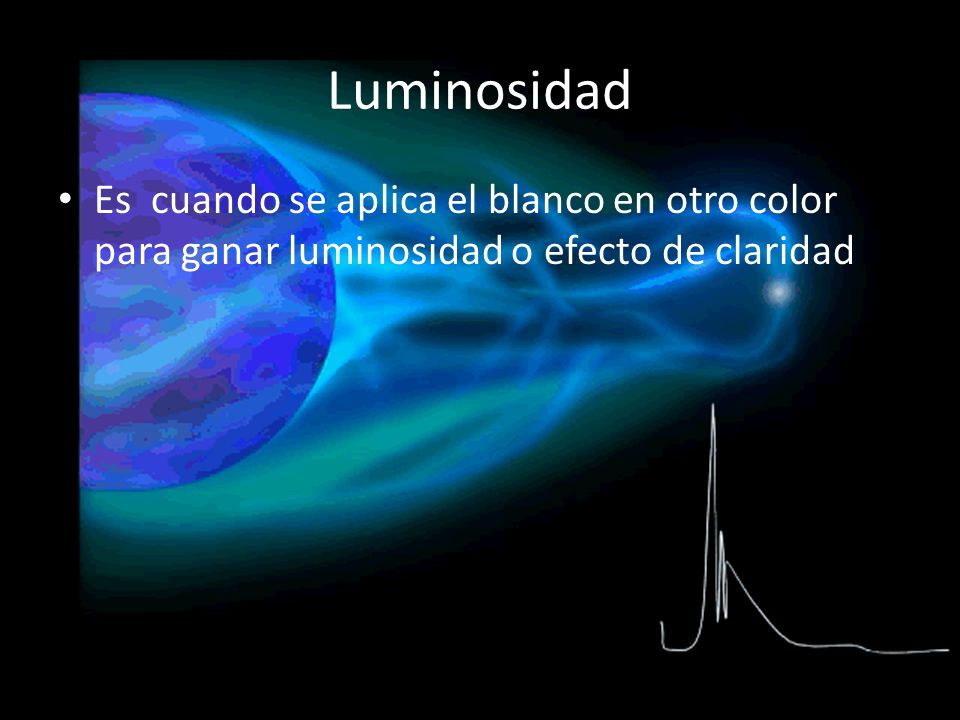 Luminosidad

• Es cuando se aplica el blanco en otro color para ganar luminosidad o efecto de claridad